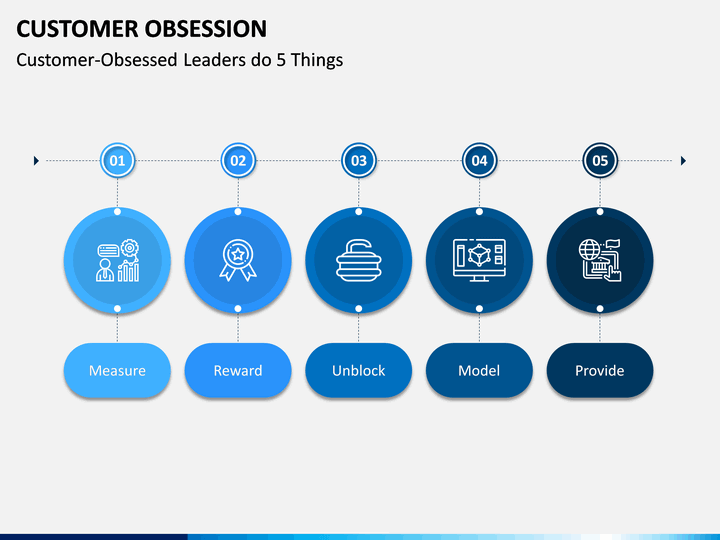 CUSTOMER OBSESSION

Customer-Obsessed Leaders do 5 Things

01

02

03

04

05

Measure

Reward

Unblock

Model

Provide